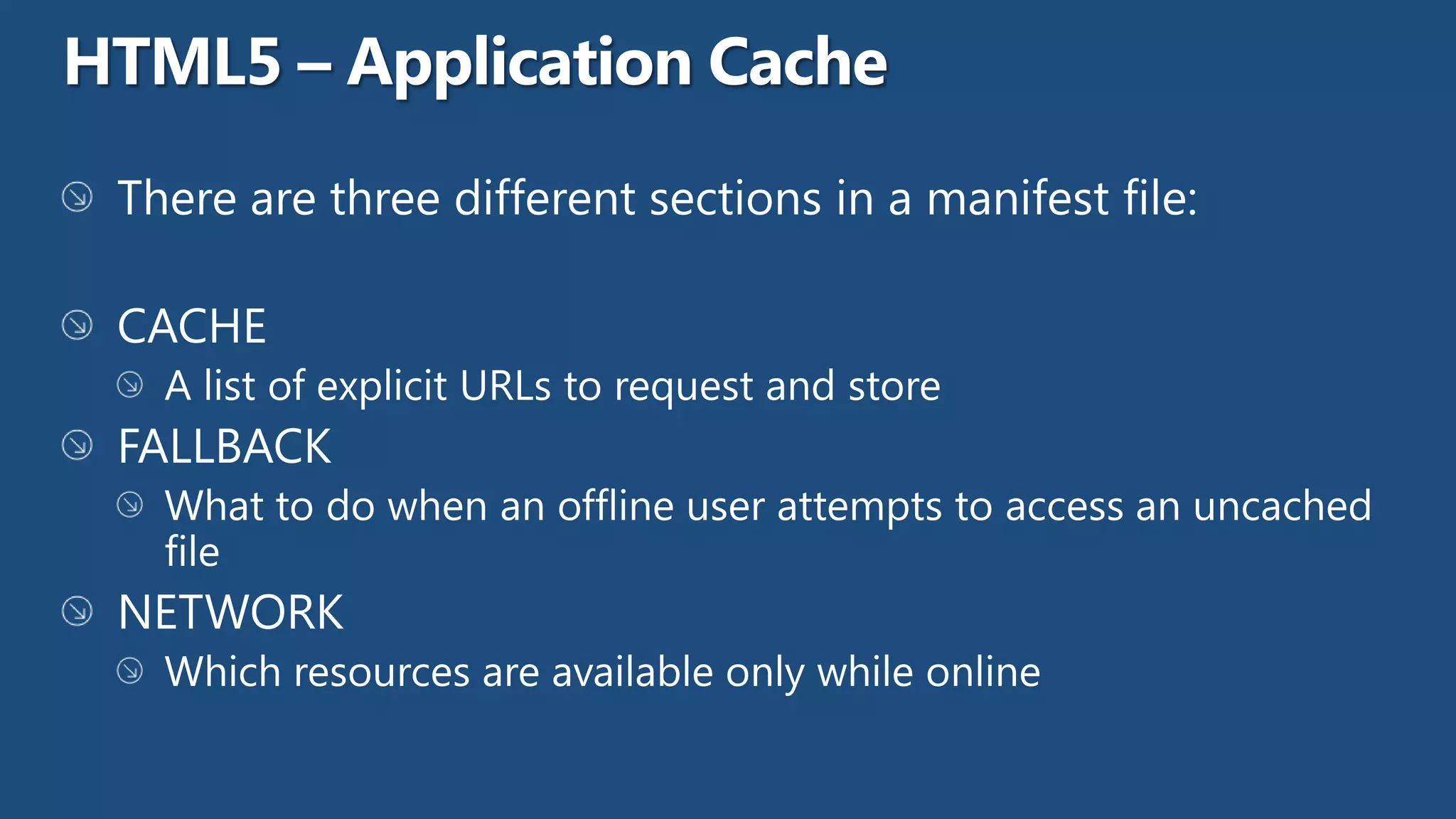 HTML5 – Application Cache

There are three different sections in a manifest file:

CACHE

A list of explicit URLs to request and store

FALLBACK

What to do when an offline user attempts to access an uncached file

NETWORK

Which resources are available only while online